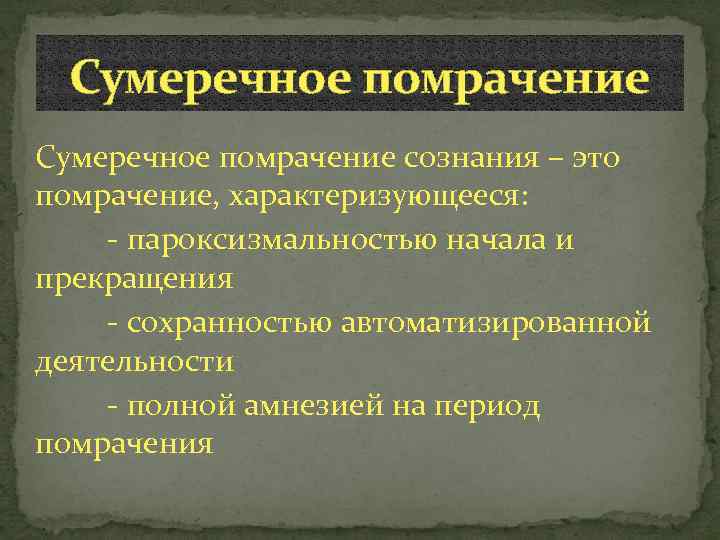 Сумеречное помрачение

Сумеречное помрачение сознания – это помрачение, характеризующееся:

- пароксизмальностью начала и прекращения

- сохранностью автоматизированной деятельности

- полной амнезией на период помрачения